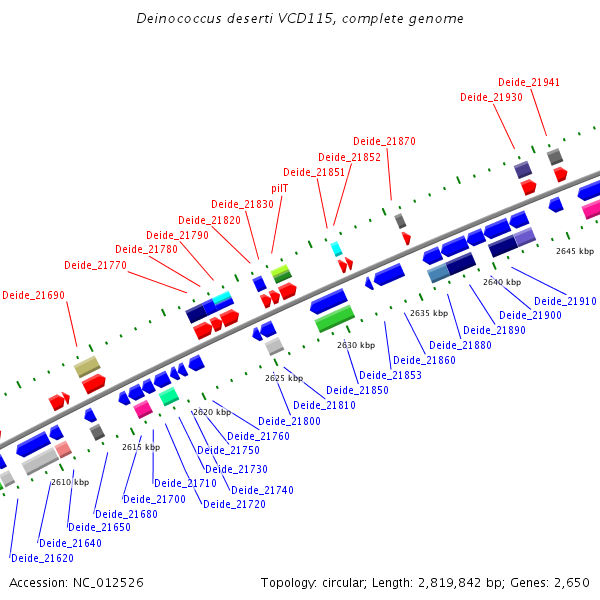 Deinococcus deserti VCD115, complete genome

Deide_21941
Deide_21930
Deide_21870
Deide_21852
Deide_21851
pilT
Deide_21830
Deide_21820
Deide_21790
Deide_21780
Deide_21770
Deide_21690

2645 kbp
2640 kbp
2635 kbp
2630 kbp
2625 kbp
2620 kbp
2615 kbp
2610 kbp

Deide_21910
Deide_21900
Deide_21890
Deide_21880
Deide_21860
Deide_21853
Deide_21850
Deide_21810
Deide_21800
Deide_21760
Deide_21750
Deide_21730
Deide_21740
Deide_21710
Deide_21720
Deide_21700
Deide_21680
Deide_21650
Deide_21640
Deide_21620

Accession: NC_012526
Topology: circular; Length: 2,819,842 bp; Genes: 2,650